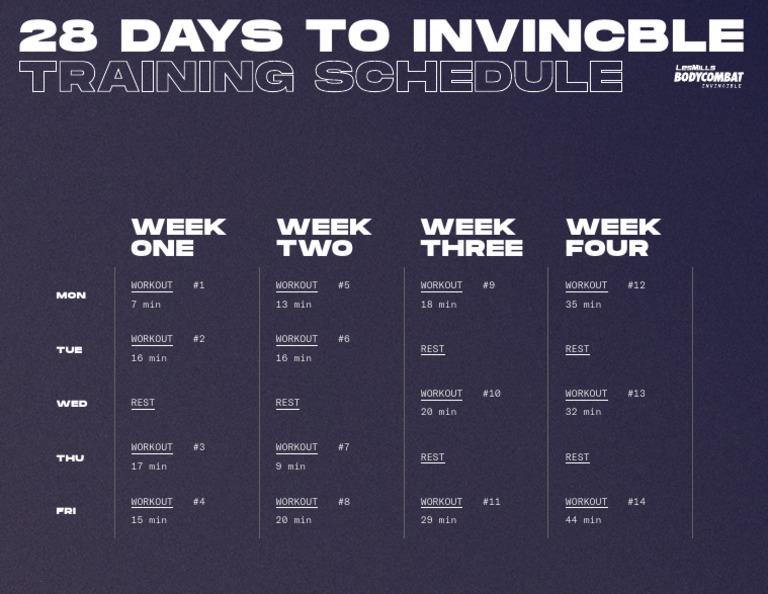 28 DAYS TO INVINCBLE
TRAINING SCHEDULE

LesMills BODYCOMBAT INVINCIBLE

| | WEEK ONE | WEEK TWO | WEEK THREE | WEEK FOUR |
|---|---|---|---|---|
| MON | WORKOUT #1 7 min | WORKOUT #5 13 min | WORKOUT #9 18 min | WORKOUT #12 35 min |
| TUE | WORKOUT #2 16 min | WORKOUT #6 16 min | REST | REST |
| WED | REST | REST | WORKOUT #10 20 min | WORKOUT #13 32 min |
| THU | WORKOUT #3 17 min | WORKOUT #7 9 min | REST | REST |
| FRI | WORKOUT #4 15 min | WORKOUT #8 20 min | WORKOUT #11 29 min | WORKOUT #14 44 min |